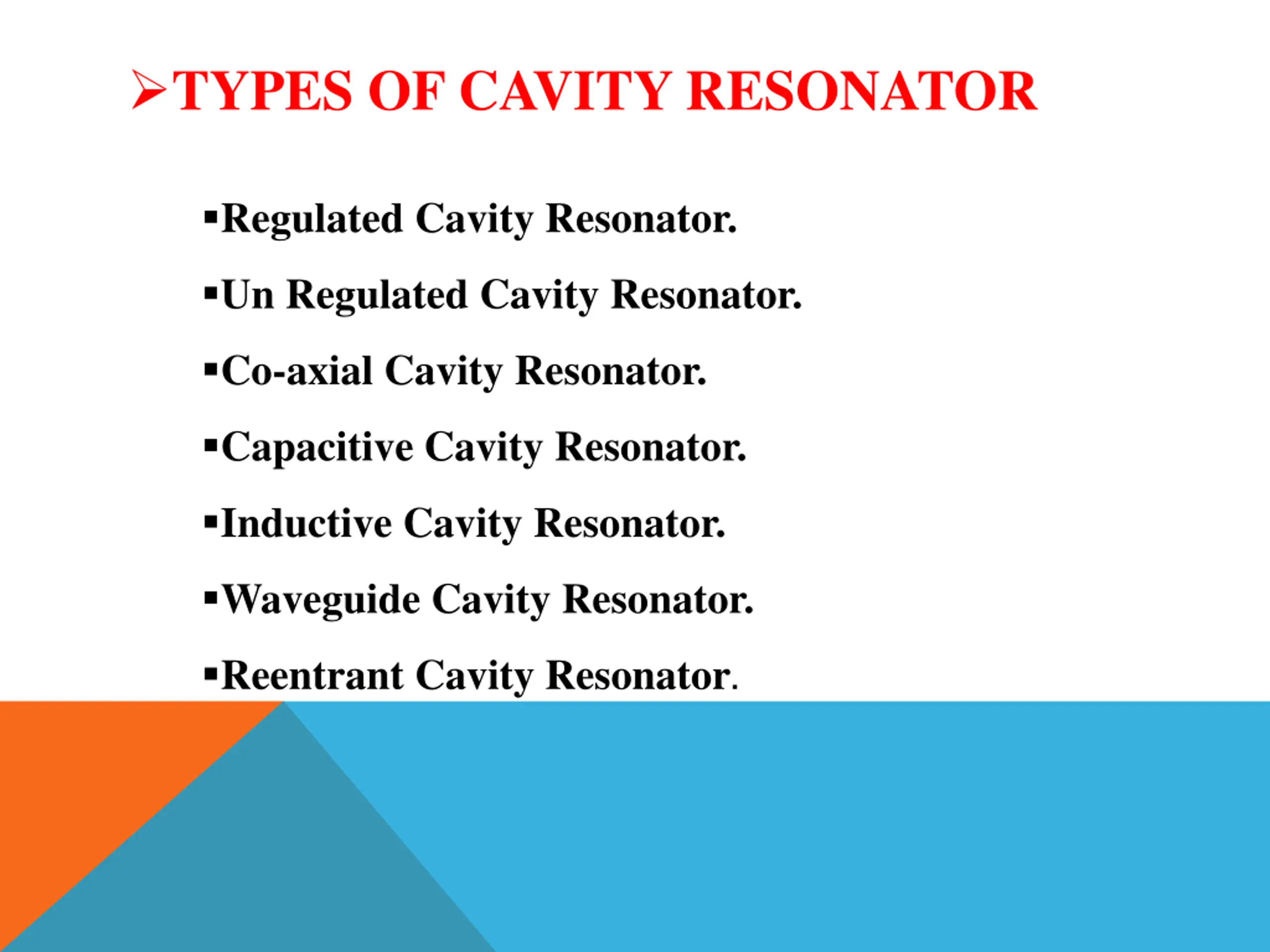 ➢TYPES OF CAVITY RESONATOR

▪Regulated Cavity Resonator.

▪Un Regulated Cavity Resonator.

▪Co-axial Cavity Resonator.

▪Capacitive Cavity Resonator.

▪Inductive Cavity Resonator.

▪Waveguide Cavity Resonator.

▪Reentrant Cavity Resonator.